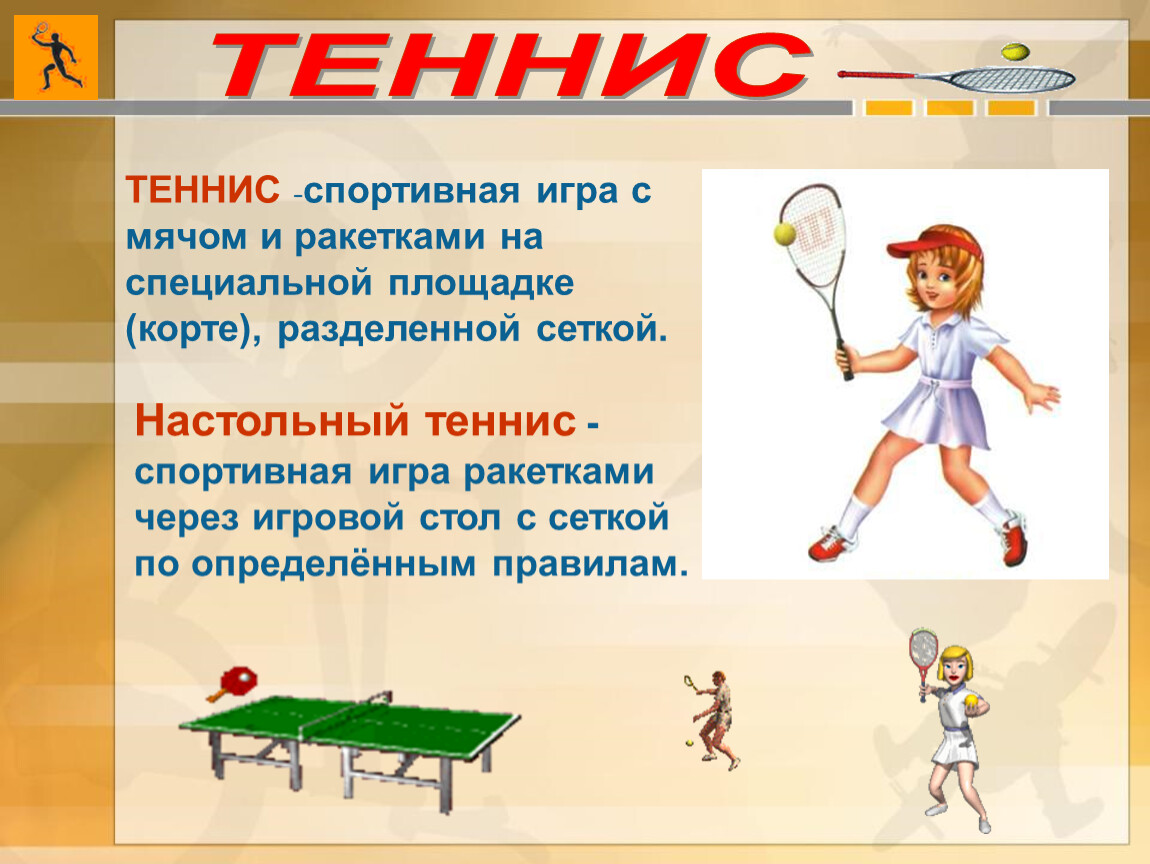 ТЕННИС

ТЕННИС -спортивная игра с мячом и ракетками на специальной площадке (корте), разделенной сеткой.

Настольный теннис - спортивная игра ракетками через игровой стол с сеткой по определённым правилам.